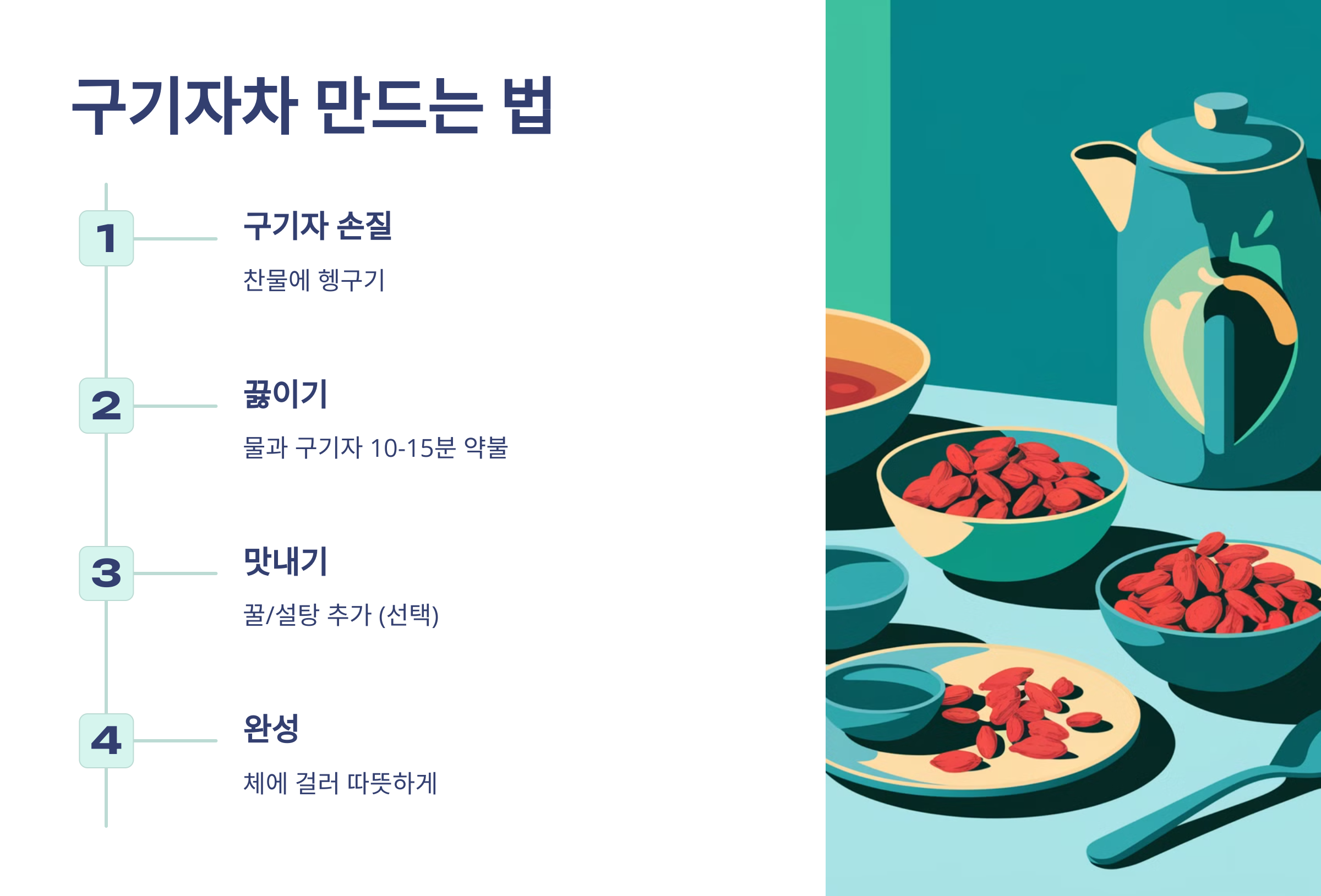 구기자차 만드는 법

1

구기자 손질

찬물에 헹구기

2

끓이기

물과 구기자 10-15분 약불

3

맛내기

꿀/설탕 추가 (선택)

4

완성

체에 걸러 따뜻하게